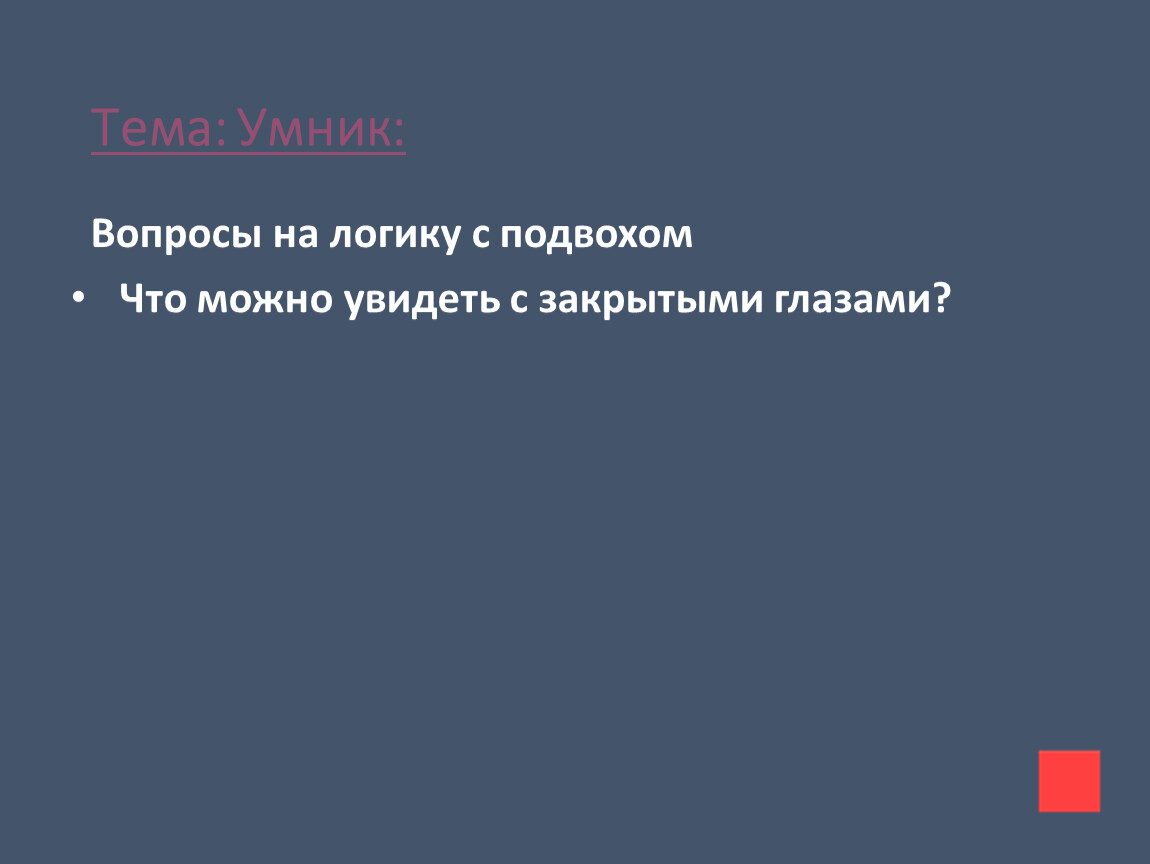 Тема: Умник:

Вопросы на логику с подвохом

• Что можно увидеть с закрытыми глазами?